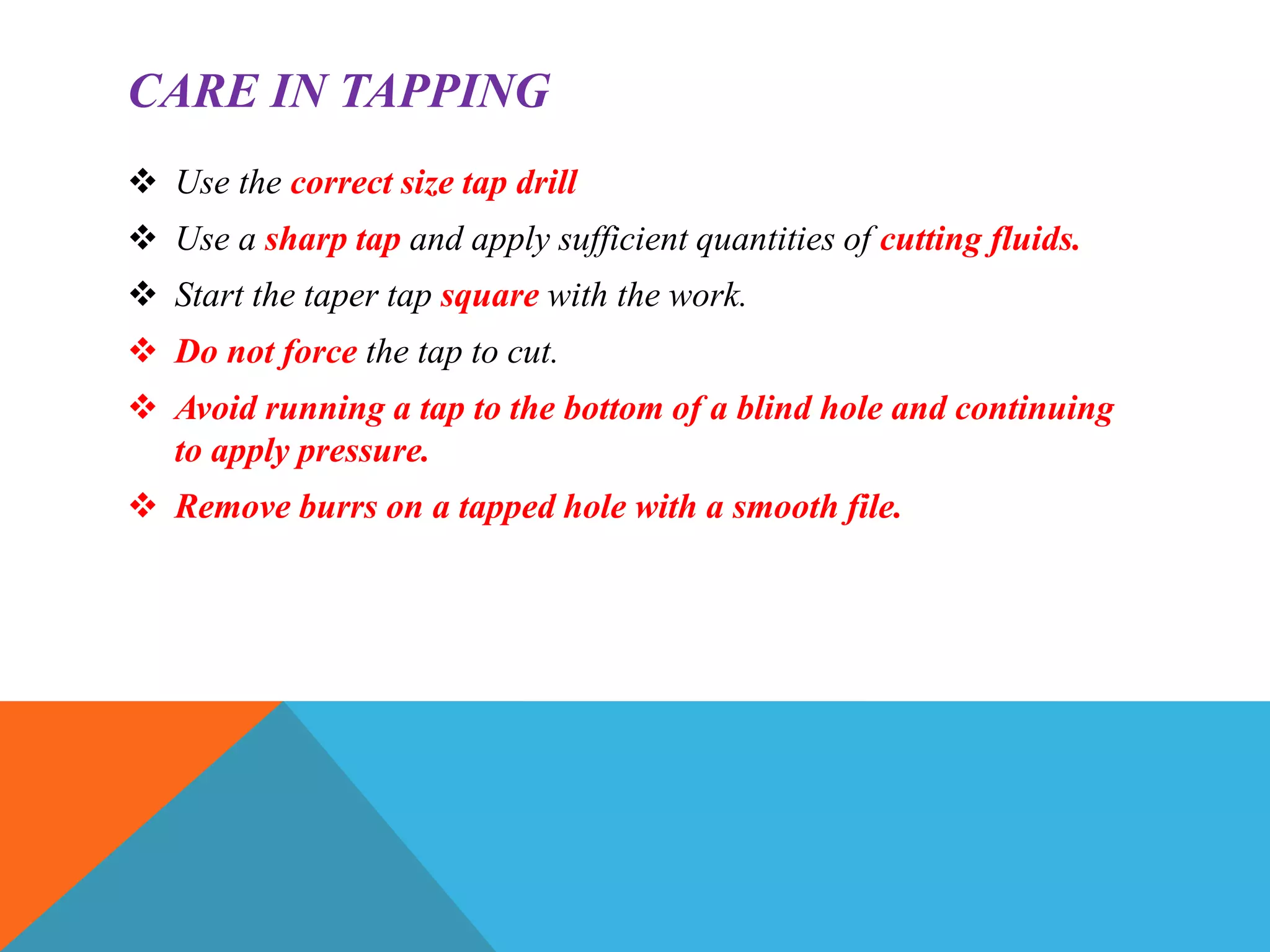 CARE IN TAPPING

❖ Use the correct size tap drill

❖ Use a sharp tap and apply sufficient quantities of cutting fluids.

❖ Start the taper tap square with the work.

❖ Do not force the tap to cut.

❖ Avoid running a tap to the bottom of a blind hole and continuing to apply pressure.

❖ Remove burrs on a tapped hole with a smooth file.